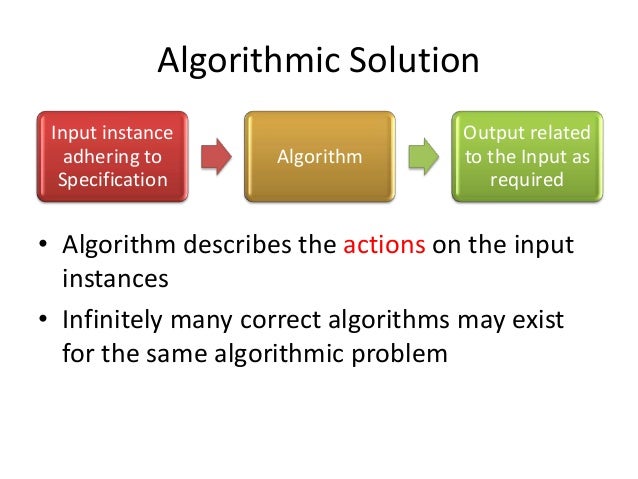 Algorithmic Solution

Input instance adhering to Specification

Algorithm

Output related to the Input as required

• Algorithm describes the actions on the input instances

• Infinitely many correct algorithms may exist for the same algorithmic problem